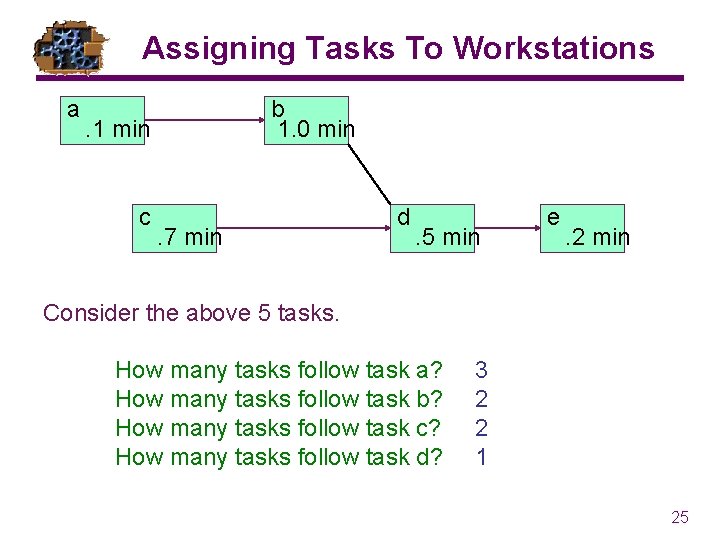 Assigning Tasks To Workstations

a
.1 min

b
1.0 min

c
.7 min

d
.5 min

e
.2 min

Consider the above 5 tasks.

How many tasks follow task a? 3
How many tasks follow task b? 2
How many tasks follow task c? 2
How many tasks follow task d? 1

25